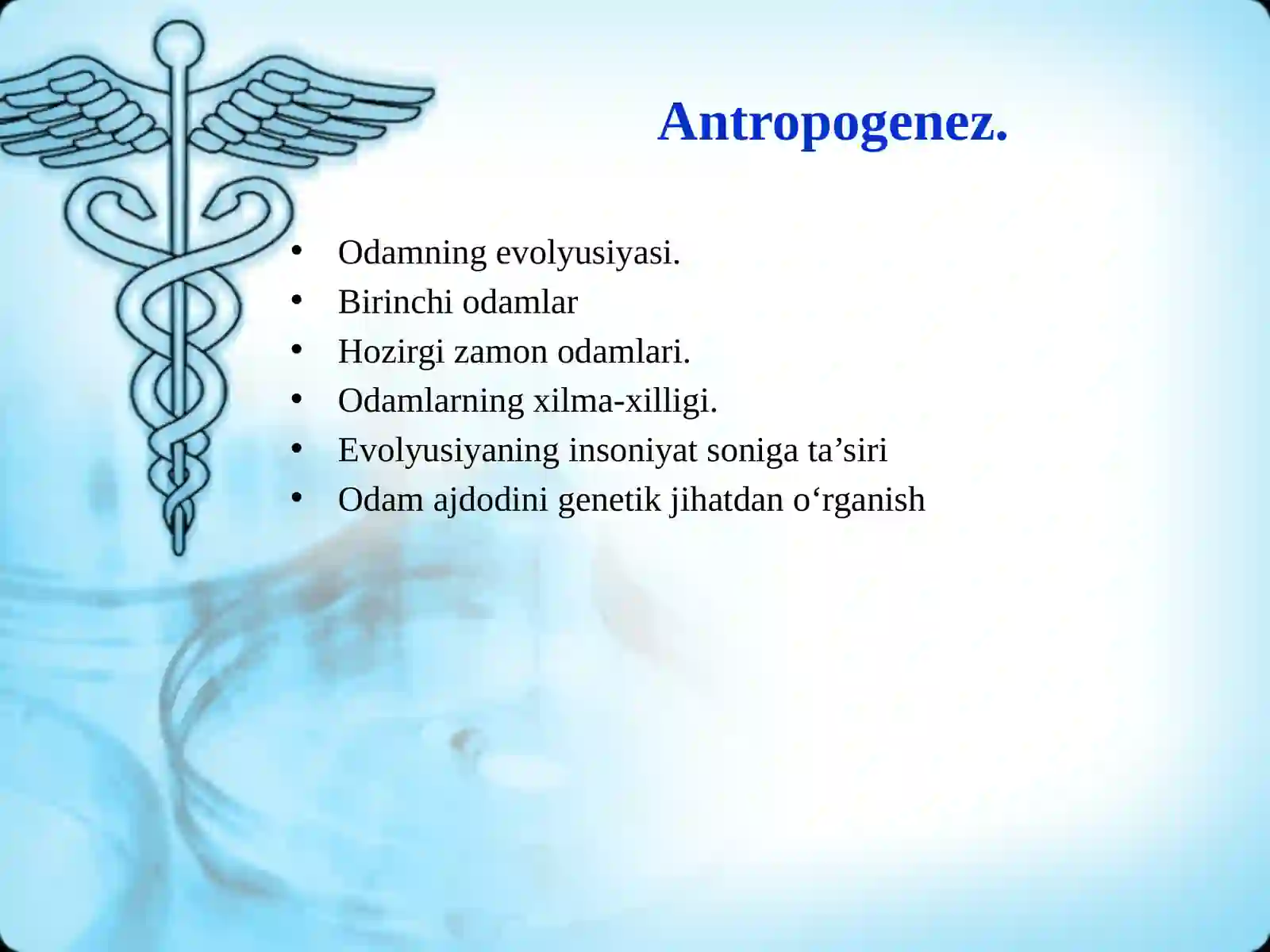 Antropogenez.

• Odamning evolyusiyasi.
• Birinchi odamlar
• Hozirgi zamon odamlari.
• Odamlarning xilma-xilligi.
• Evolyusiyaning insoniyat soniga ta’siri
• Odam ajdodini genetik jihatdan o‘rganish